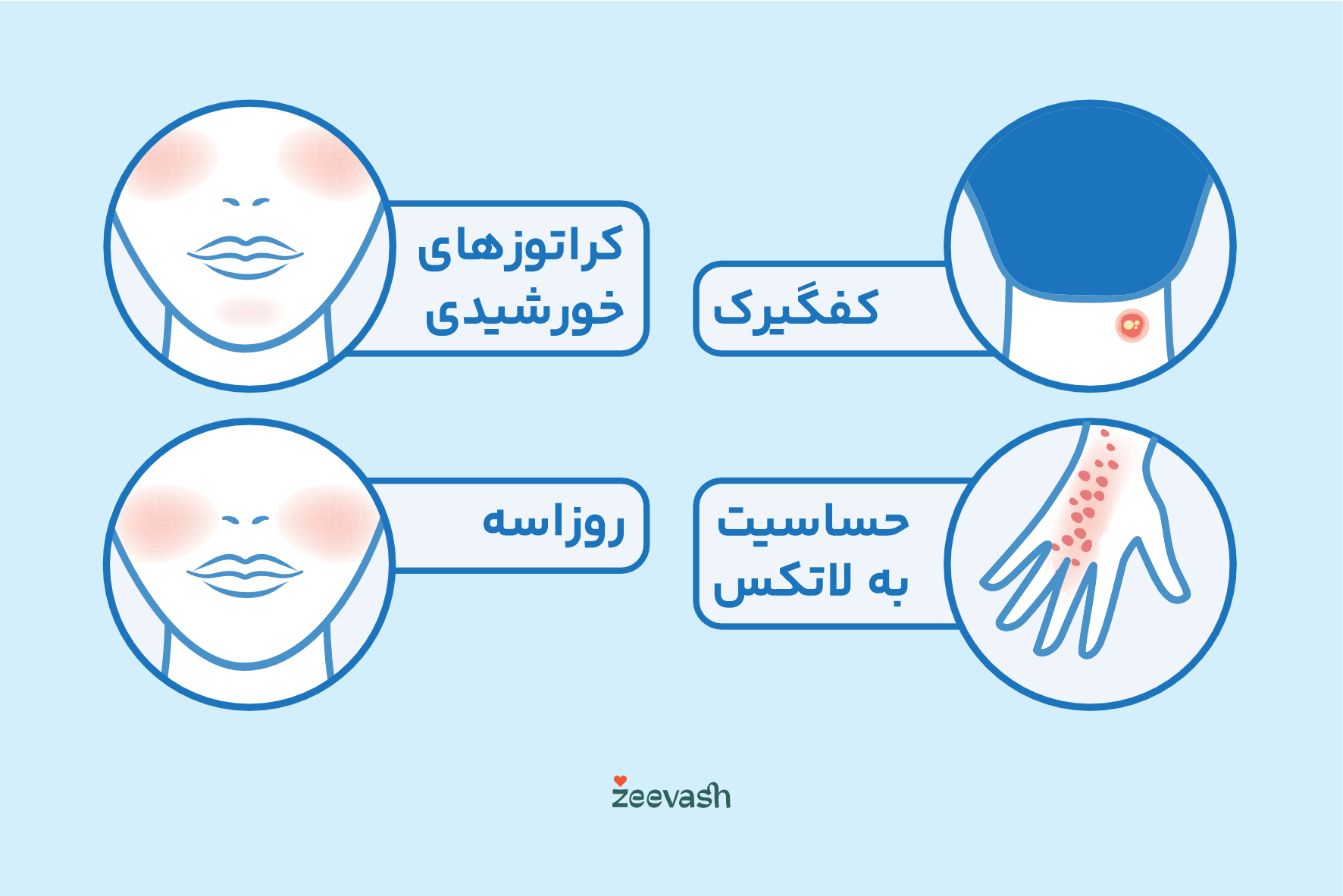 کفگیرک

کراتوزهای خورشیدی

حساسیت به لاتکس

روزاسه

zeevash